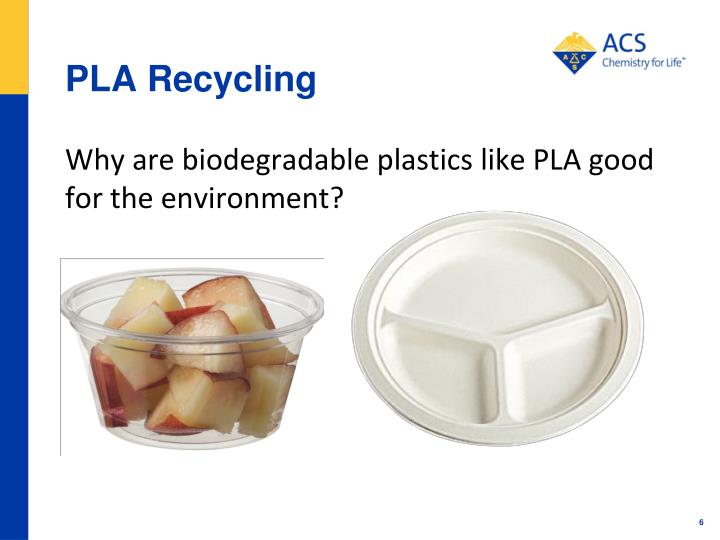 ACS
Chemistry for Life™

PLA Recycling

Why are biodegradable plastics like PLA good for the environment?

6